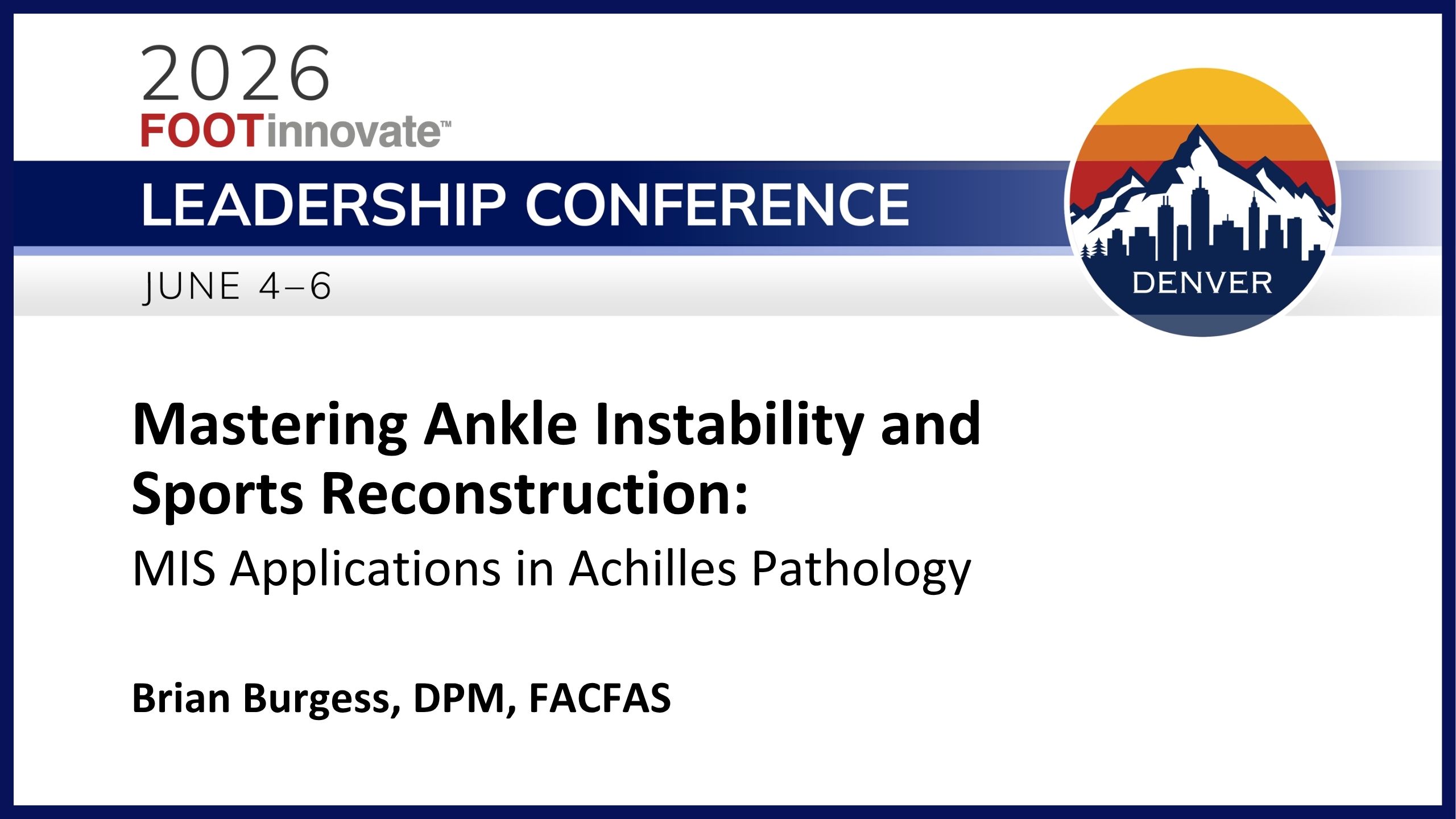 2026
FOOTinnovate™
LEADERSHIP CONFERENCE
JUNE 4–6

DENVER

Mastering Ankle Instability and Sports Reconstruction:
MIS Applications in Achilles Pathology

Brian Burgess, DPM, FACFAS